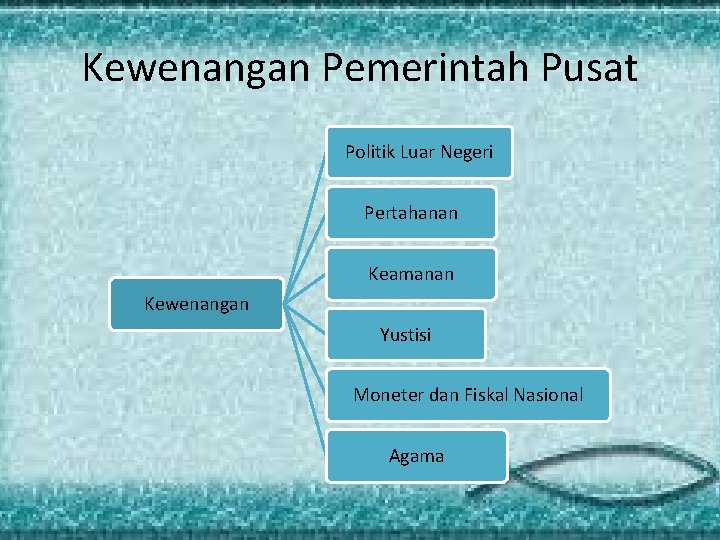 Kewenangan Pemerintah Pusat

Kewenangan

Politik Luar Negeri

Pertahanan

Keamanan

Yustisi

Moneter dan Fiskal Nasional

Agama